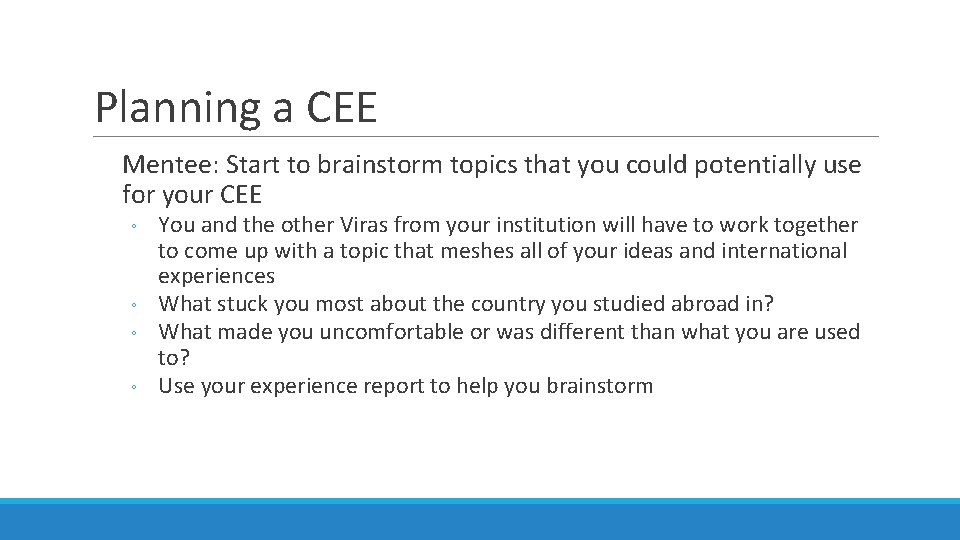 Planning a CEE

Mentee: Start to brainstorm topics that you could potentially use for your CEE

◦ You and the other Viras from your institution will have to work together to come up with a topic that meshes all of your ideas and international experiences
◦ What stuck you most about the country you studied abroad in?
◦ What made you uncomfortable or was different than what you are used to?
◦ Use your experience report to help you brainstorm